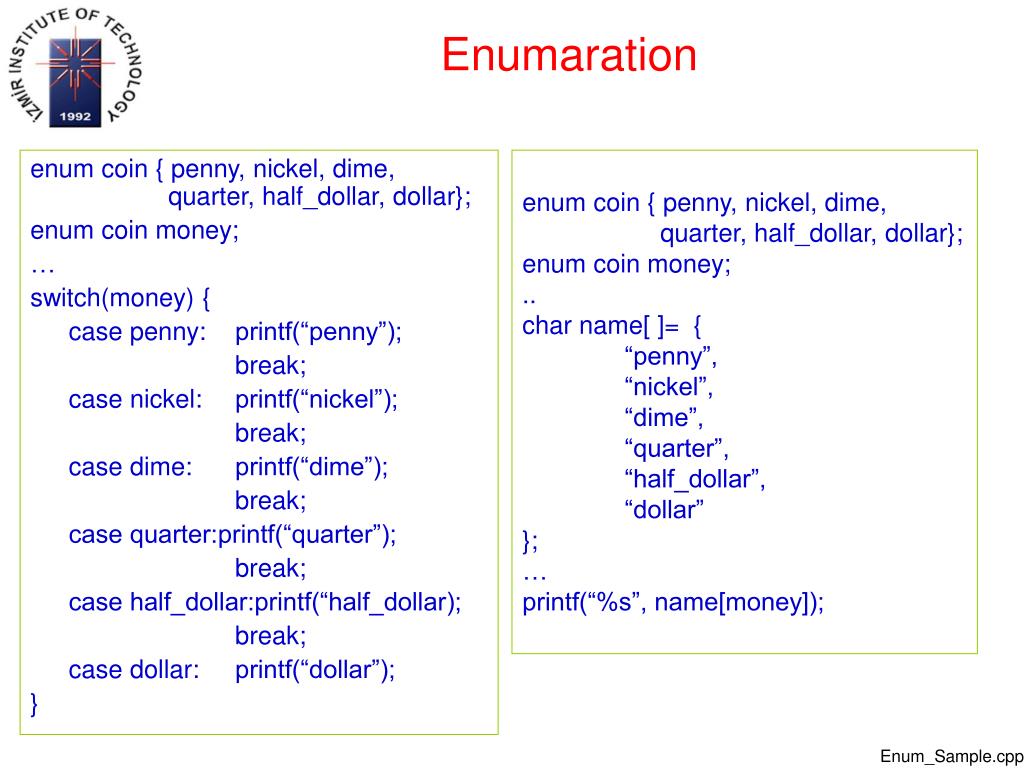 IZMIR INSTITUTE OF TECHNOLOGY
1992

Enumaration

enum coin { penny, nickel, dime,
quarter, half_dollar, dollar};
enum coin money;
…
switch(money) {
case penny: printf(“penny”);
break;
case nickel: printf(“nickel”);
break;
case dime: printf(“dime”);
break;
case quarter:printf(“quarter”);
break;
case half_dollar:printf(“half_dollar);
break;
case dollar: printf(“dollar”);
}

enum coin { penny, nickel, dime,
quarter, half_dollar, dollar};
enum coin money;
..
char name[ ]= {
“penny”,
“nickel”,
“dime”,
“quarter”,
“half_dollar”,
“dollar”
};
…
printf(“%s”, name[money]);

Enum_Sample.cpp